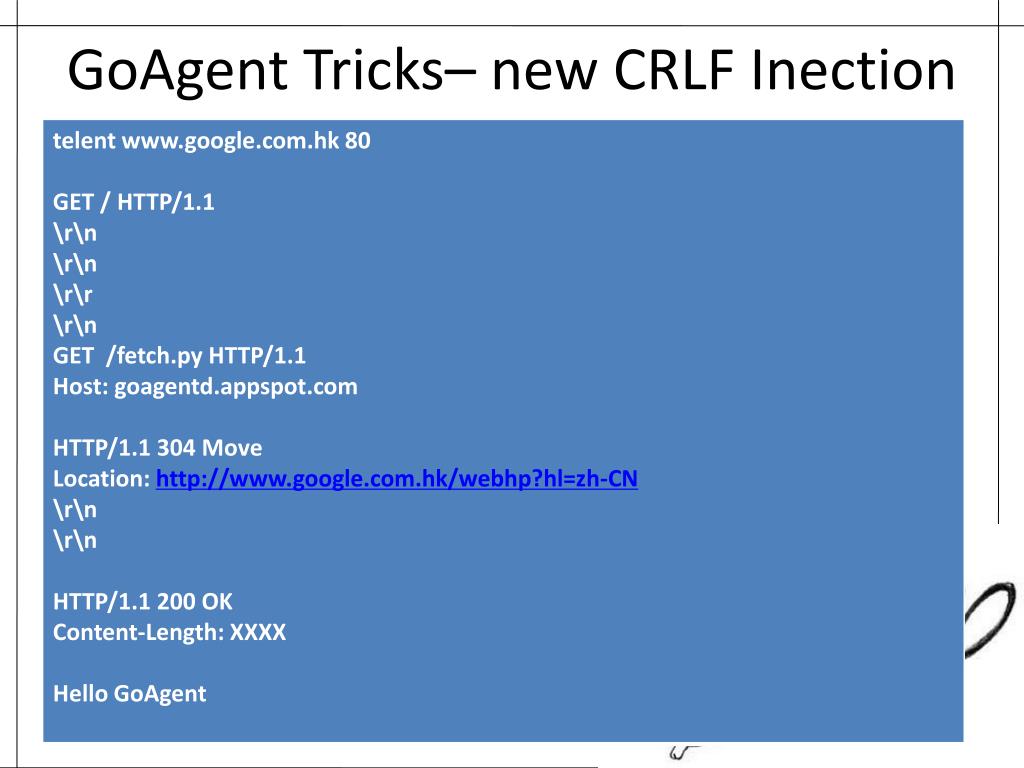 GoAgent Tricks– new CRLF Inection

telent www.google.com.hk 80

GET / HTTP/1.1
\r\n
\r\n
\r\r
\r\n
GET /fetch.py HTTP/1.1
Host: goagentd.appspot.com

HTTP/1.1 304 Move
Location: http://www.google.com.hk/webhp?hl=zh-CN
\r\n
\r\n

HTTP/1.1 200 OK
Content-Length: XXXX

Hello GoAgent